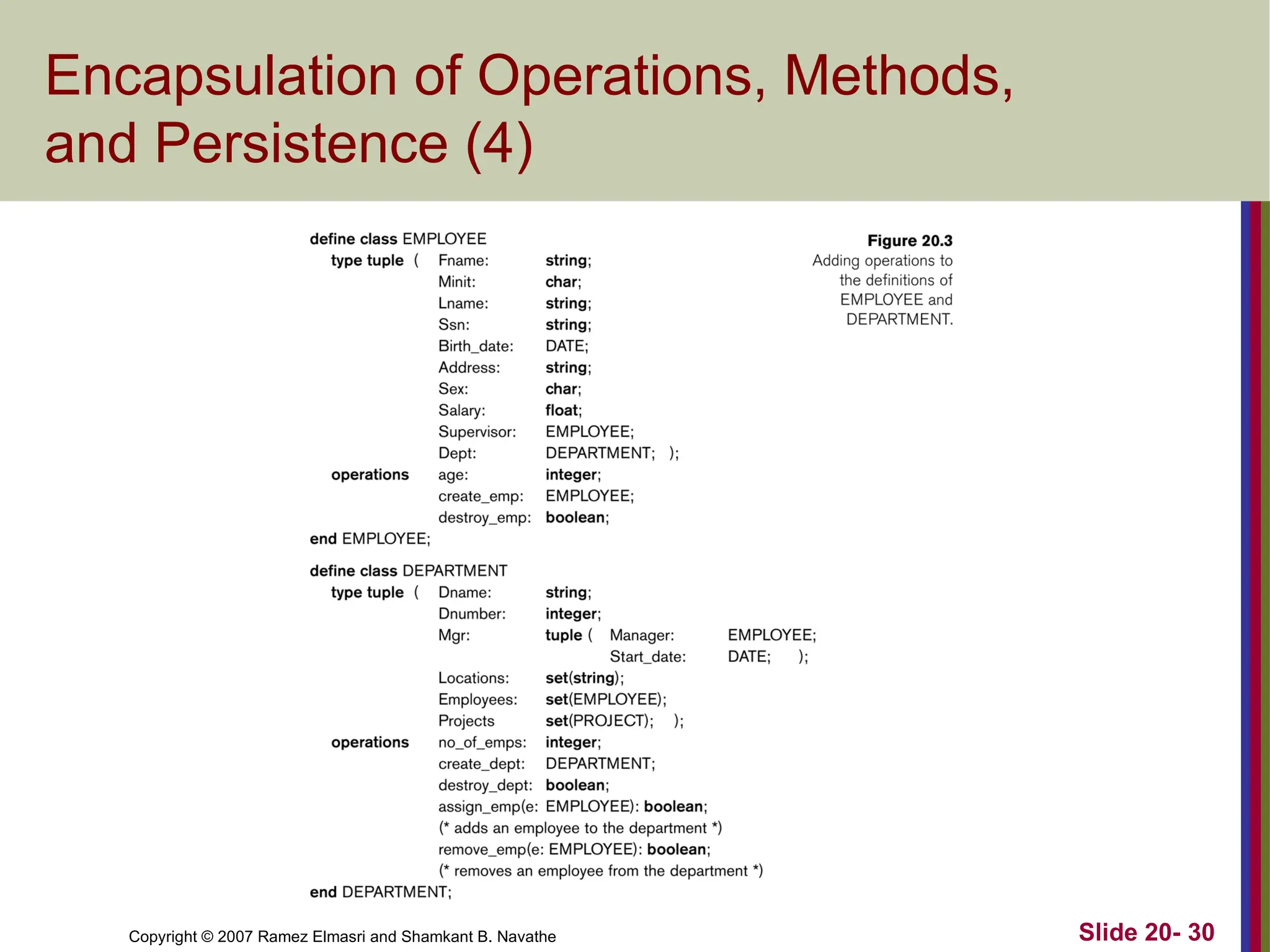 Encapsulation of Operations, Methods, and Persistence (4)

define class EMPLOYEE
type tuple ( Fname: string;
Minit: char;
Lname: string;
Ssn: string;
Birth_date: DATE;
Address: string;
Sex: char;
Salary: float;
Supervisor: EMPLOYEE;
Dept: DEPARTMENT; );
operations age: integer;
create_emp: EMPLOYEE;
destroy_emp: boolean;
end EMPLOYEE;

define class DEPARTMENT
type tuple ( Dname: string;
Dnumber: integer;
Mgr: tuple ( Manager: EMPLOYEE;
Start_date: DATE; );
Locations: set(string);
Employees: set(EMPLOYEE);
Projects set(PROJECT); );
operations no_of_emps: integer;
create_dept: DEPARTMENT;
destroy_dept: boolean;
assign_emp(e: EMPLOYEE): boolean;
(* adds an employee to the department *)
remove_emp(e: EMPLOYEE): boolean;
(* removes an employee from the department *)
end DEPARTMENT;

Figure 20.3
Adding operations to the definitions of EMPLOYEE and DEPARTMENT.

Copyright © 2007 Ramez Elmasri and Shamkant B. Navathe

Slide 20- 30